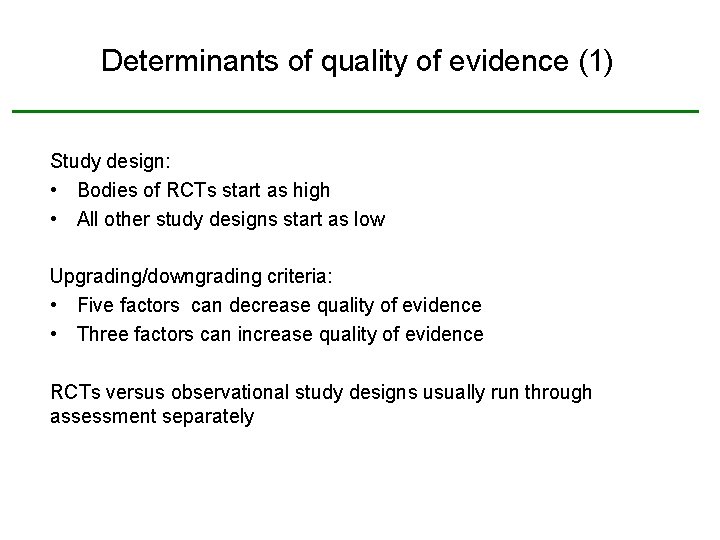 Determinants of quality of evidence (1)

Study design:
• Bodies of RCTs start as high
• All other study designs start as low

Upgrading/downgrading criteria:
• Five factors can decrease quality of evidence
• Three factors can increase quality of evidence

RCTs versus observational study designs usually run through assessment separately